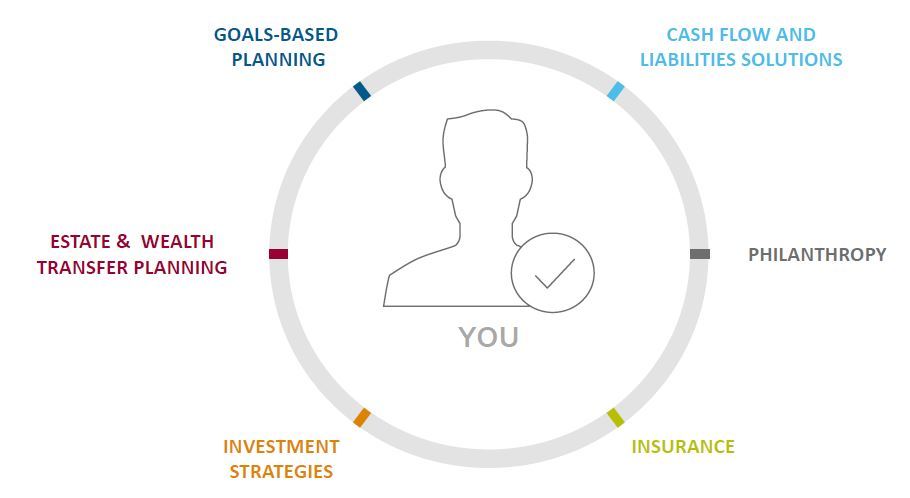 GOALS-BASED PLANNING

CASH FLOW AND LIABILITIES SOLUTIONS

ESTATE & WEALTH TRANSFER PLANNING

PHILANTHROPY

YOU

INVESTMENT STRATEGIES

INSURANCE